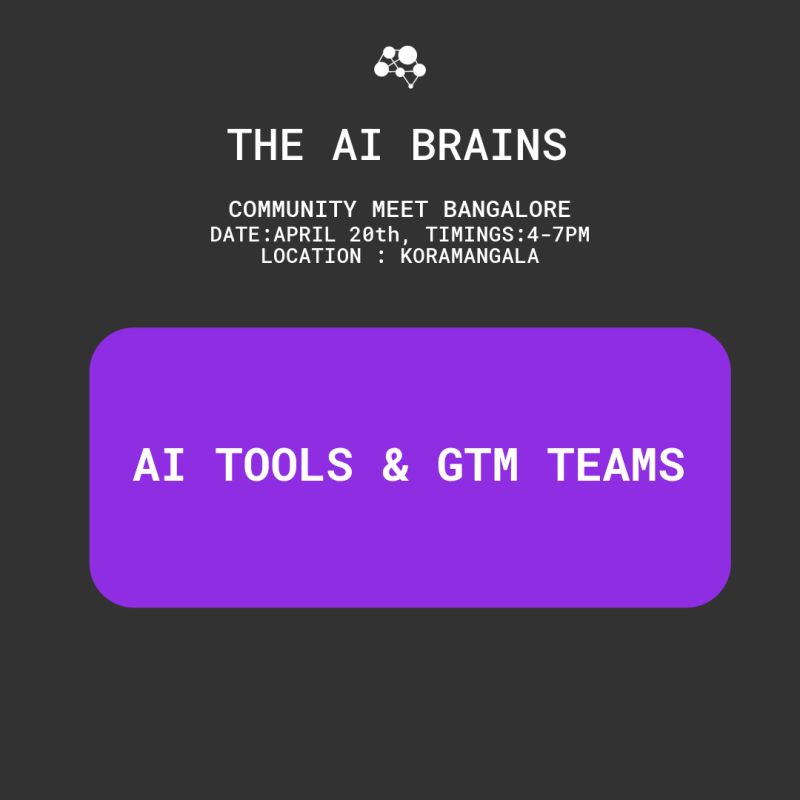 THE AI BRAINS

COMMUNITY MEET BANGALORE
DATE:APRIL 20th, TIMINGS:4-7PM
LOCATION : KORAMANGALA

AI TOOLS & GTM TEAMS